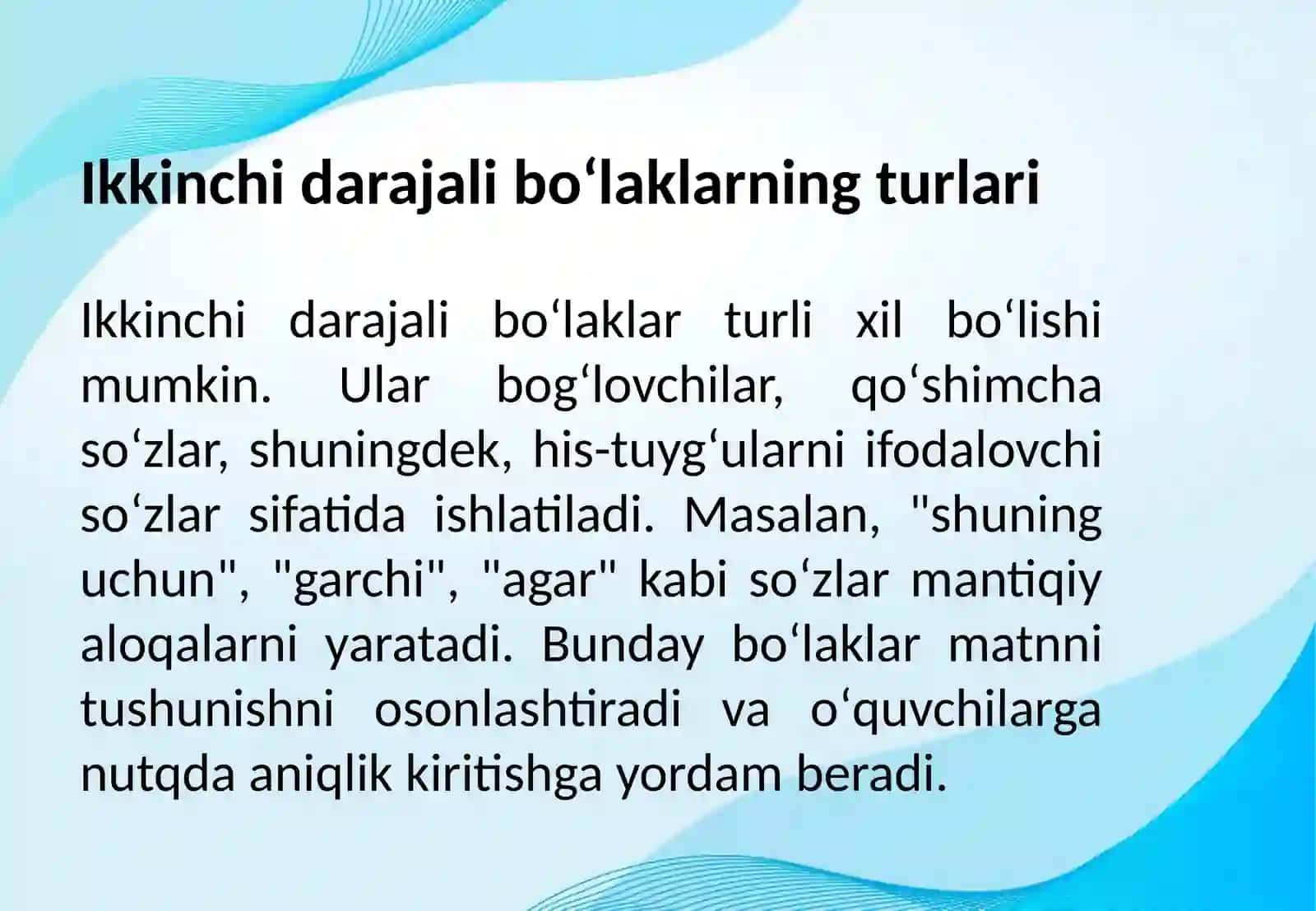 Ikkinchi darajali bo‘laklarning turlari

Ikkinchi darajali bo‘laklar turli xil bo‘lishi mumkin. Ular bog‘lovchilar, qo‘shimcha so‘zlar, shuningdek, his-tuyg‘ularni ifodalovchi so‘zlar sifatida ishlatiladi. Masalan, "shuning uchun", "garchi", "agar" kabi so‘zlar mantiqiy aloqalarni yaratadi. Bunday bo‘laklar matnni tushunishni osonlashtiradi va o‘quvchilarga nutqda aniqlik kiritishga yordam beradi.